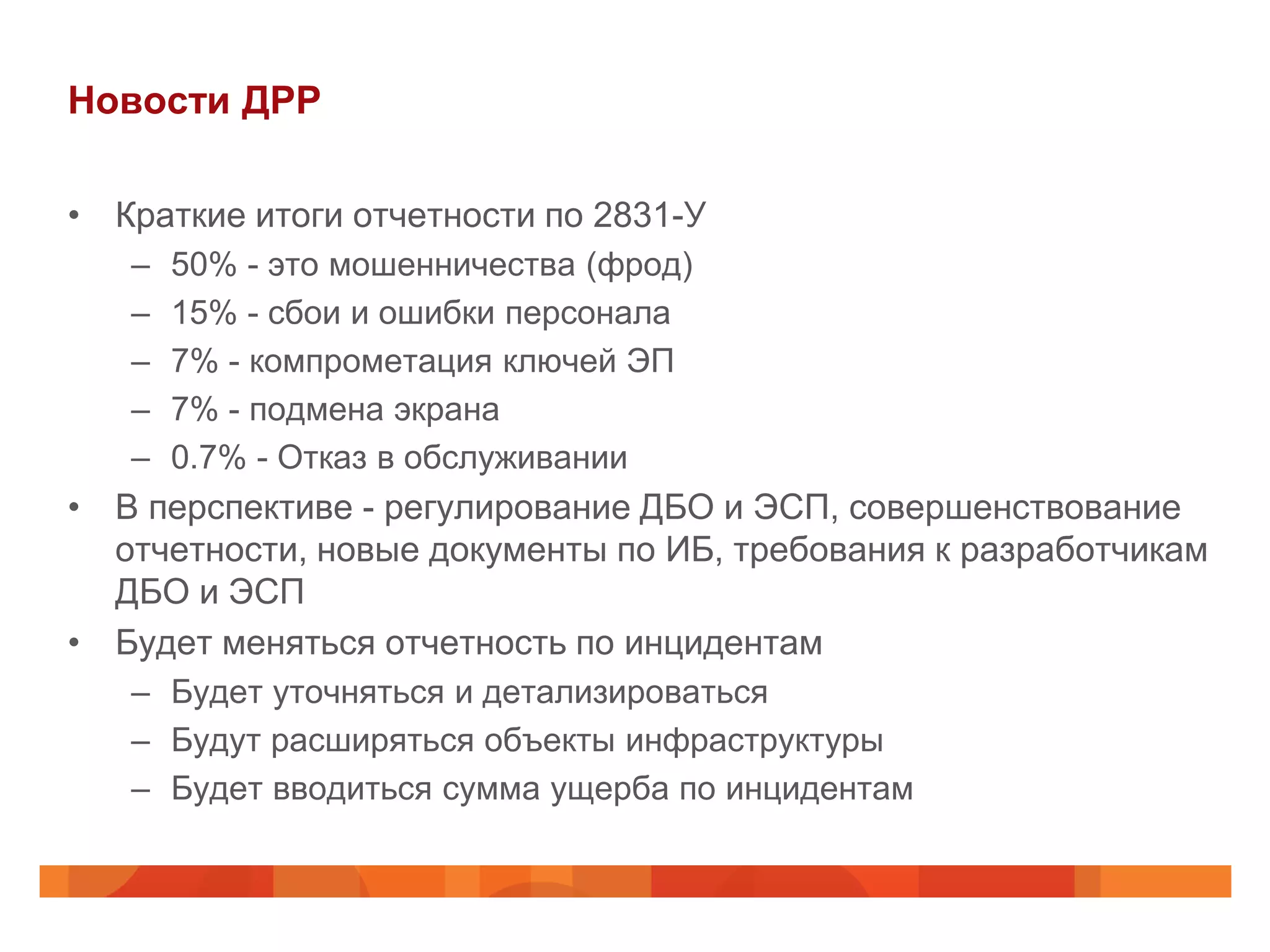 Новости ДРР

• Краткие итоги отчетности по 2831-У
– 50% - это мошенничества (фрод)
– 15% - сбои и ошибки персонала
– 7% - компрометация ключей ЭП
– 7% - подмена экрана
– 0.7% - Отказ в обслуживании
• В перспективе - регулирование ДБО и ЭСП, совершенствование отчетности, новые документы по ИБ, требования к разработчикам ДБО и ЭСП
• Будет меняться отчетность по инцидентам
– Будет уточняться и детализироваться
– Будут расширяться объекты инфраструктуры
– Будет вводиться сумма ущерба по инцидентам